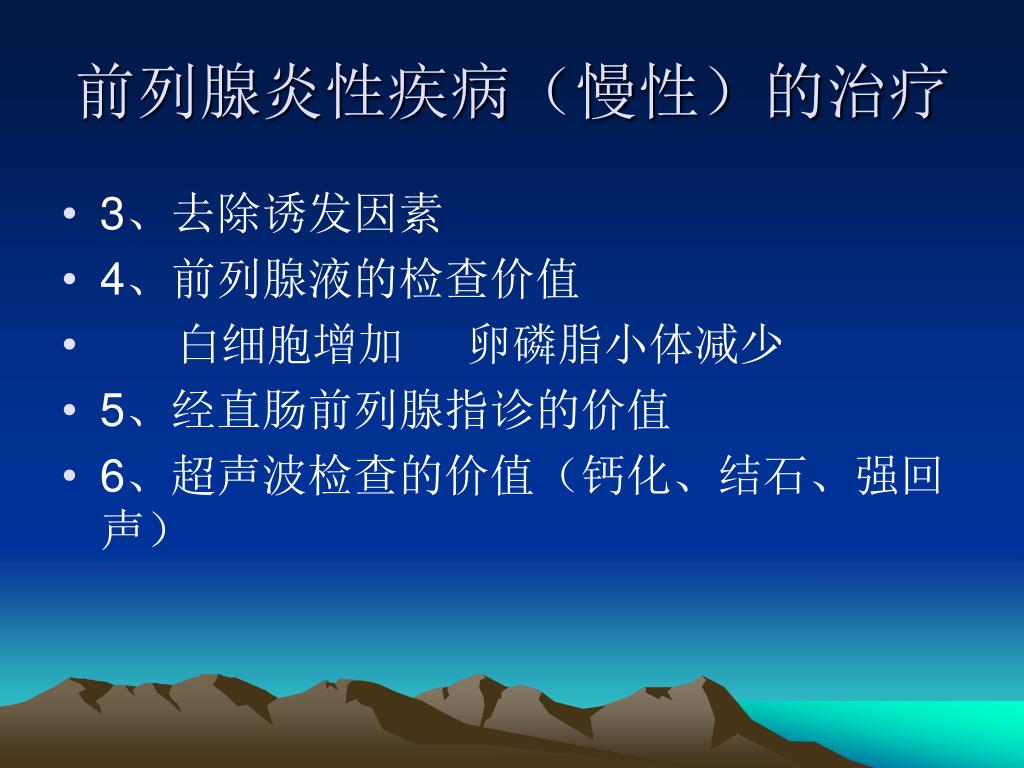 前列腺炎性疾病（慢性）的治疗

• 3、去除诱发因素
• 4、前列腺液的检查价值
• 白细胞增加　卵磷脂小体减少
• 5、经直肠前列腺指诊的价值
• 6、超声波检查的价值（钙化、结石、强回声）